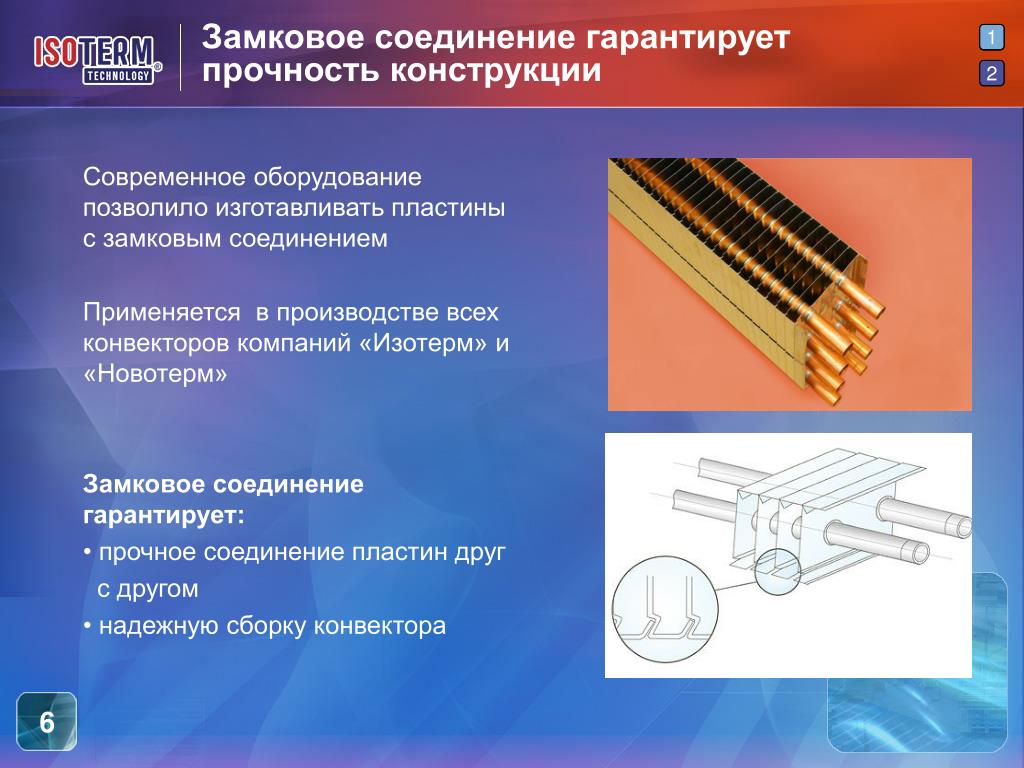 ISOTERM® TECHNOLOGY

Замковое соединение гарантирует прочность конструкции

1
2

Современное оборудование позволило изготавливать пластины с замковым соединением

Применяется в производстве всех конвекторов компаний «Изотерм» и «Новотерм»

Замковое соединение гарантирует:
• прочное соединение пластин друг с другом
• надежную сборку конвектора

6